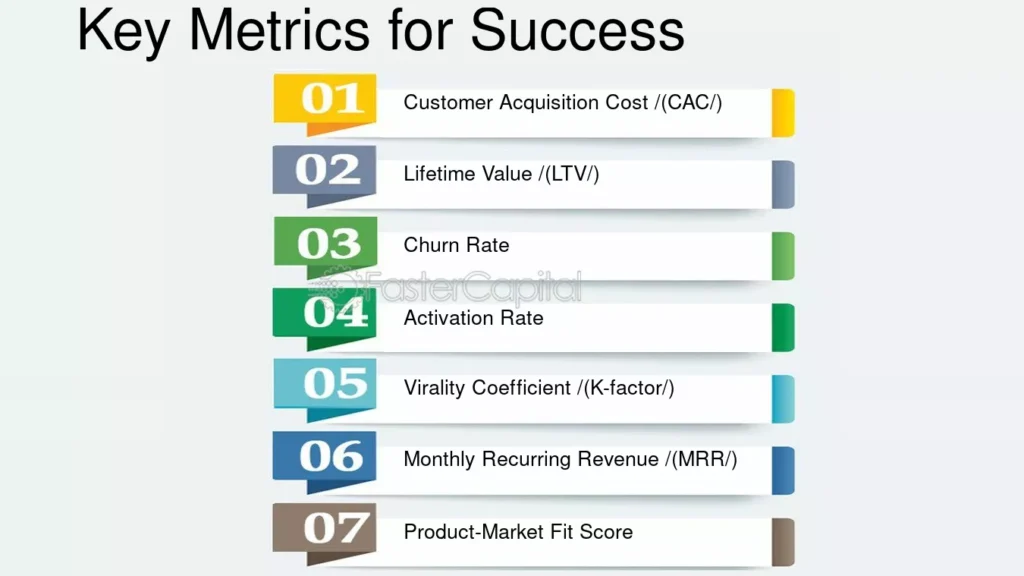 Key Metrics for Success

01 Customer Acquisition Cost /(CAC/)

02 Lifetime Value /(LTV/)

03 Churn Rate

FasterCapital

04 Activation Rate

05 Virality Coefficient /(K-factor/)

06 Monthly Recurring Revenue /(MRR/)

07 Product-Market Fit Score